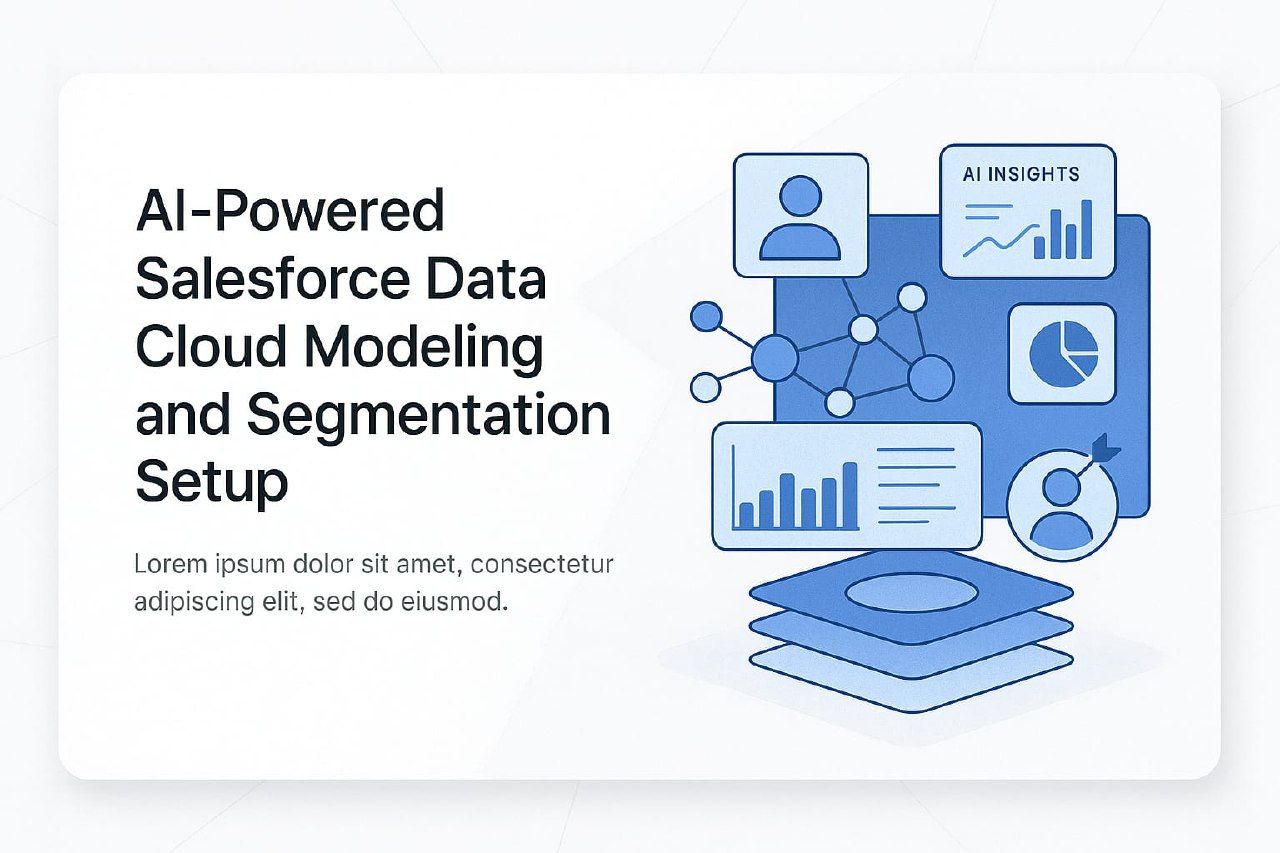 AI-Powered Salesforce Data Cloud Modeling and Segmentation Setup

Lorem ipsum dolor sit amet, consectetur adipiscing elit, sed do eiusmod.

AI INSIGHTS